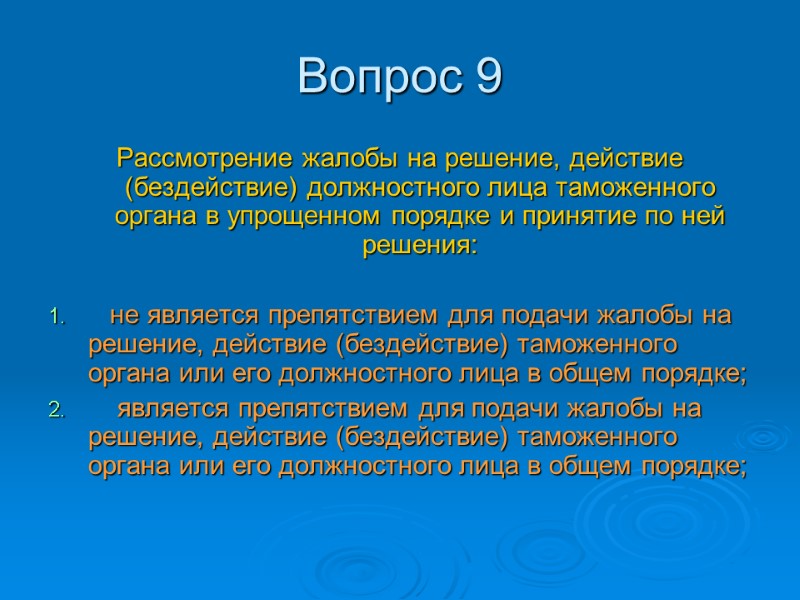 Вопрос 9

Рассмотрение жалобы на решение, действие (бездействие) должностного лица таможенного органа в упрощенном порядке и принятие по ней решения:

1. не является препятствием для подачи жалобы на решение, действие (бездействие) таможенного органа или его должностного лица в общем порядке;
2. является препятствием для подачи жалобы на решение, действие (бездействие) таможенного органа или его должностного лица в общем порядке;